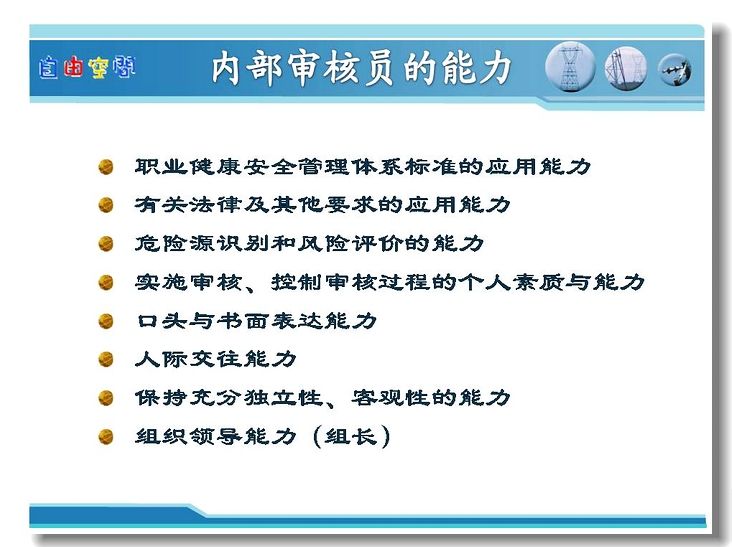 自由空间

内部审核员的能力

职业健康安全管理体系标准的应用能力

有关法律及其他要求的应用能力

危险源识别和风险评价的能力

实施审核、控制审核过程的个人素质与能力

口头与书面表达能力

人际交往能力

保持充分独立性、客观性的能力

组织领导能力（组长）